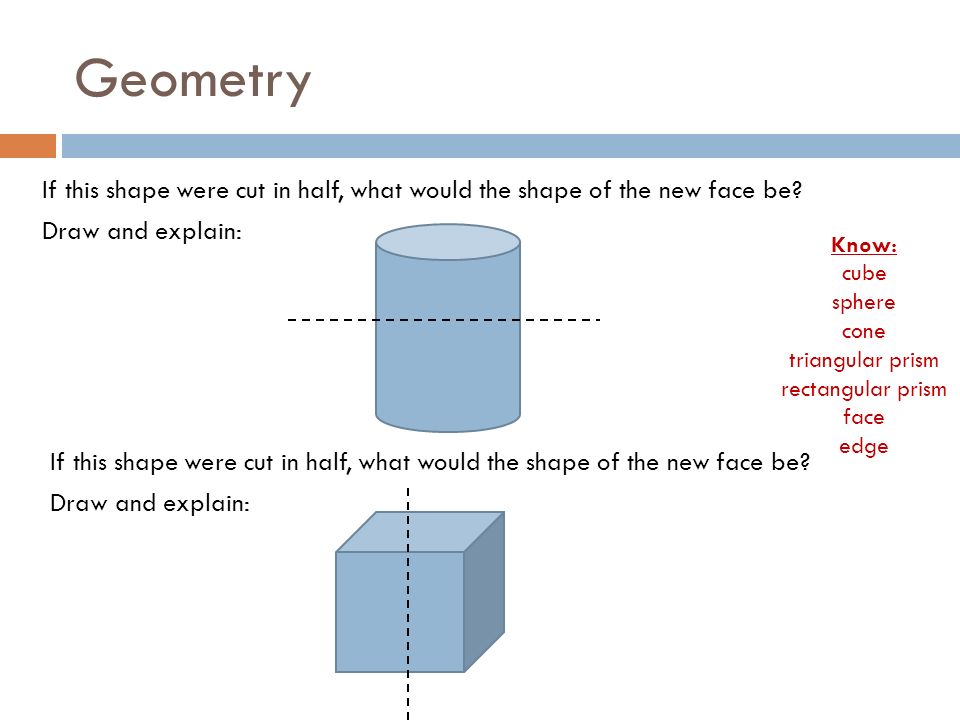 Geometry

If this shape were cut in half, what would the shape of the new face be?

Draw and explain:

Know:
cube
sphere
cone
triangular prism
rectangular prism
face
edge

If this shape were cut in half, what would the shape of the new face be?

Draw and explain: